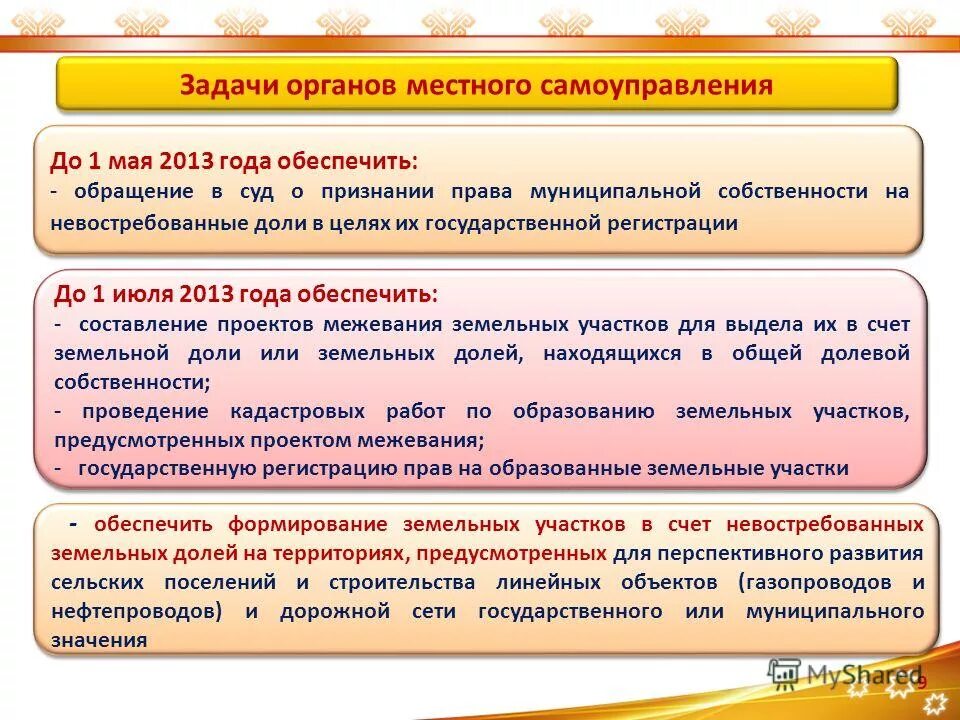 Задачи органов местного самоуправления

До 1 мая 2013 года обеспечить:
- обращение в суд о признании права муниципальной собственности на невостребованные доли в целях их государственной регистрации

До 1 июля 2013 года обеспечить:
- составление проектов межевания земельных участков для выдела их в счет земельной доли или земельных долей, находящихся в общей долевой собственности;
- проведение кадастровых работ по образованию земельных участков, предусмотренных проектом межевания;
- государственную регистрацию прав на образованные земельные участки

- обеспечить формирование земельных участков в счет невостребованных земельных долей на территориях, предусмотренных для перспективного развития сельских поселений и строительства линейных объектов (газопроводов и нефтепроводов) и дорожной сети государственного или муниципального значения

MyShared

9